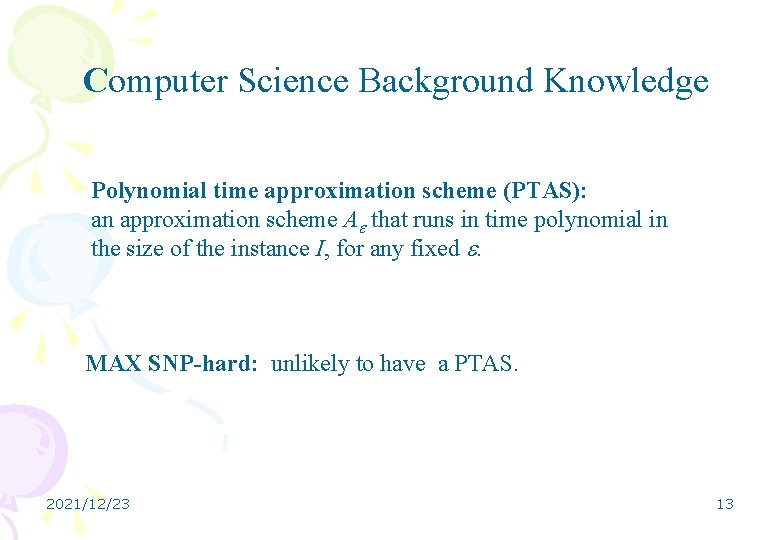 Computer Science Background Knowledge

Polynomial time approximation scheme (PTAS):
an approximation scheme $A_\varepsilon$ that runs in time polynomial in the size of the instance $I$, for any fixed $\varepsilon$.

MAX SNP-hard: unlikely to have a PTAS.

2021/12/23

13